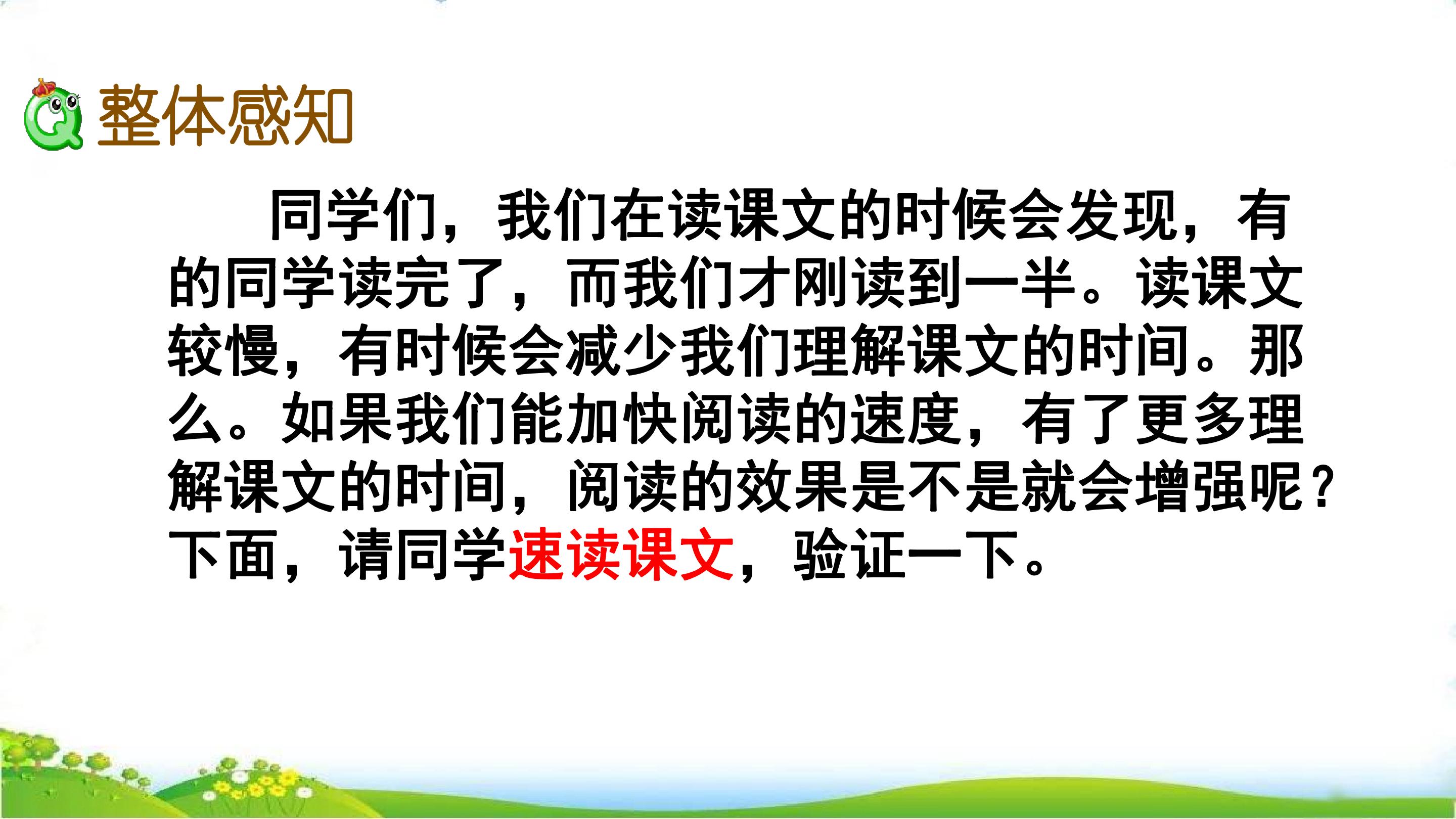 整体感知

同学们，我们在读课文的时候会发现，有的同学读完了，而我们才刚读到一半。读课文较慢，有时候会减少我们理解课文的时间。那么。如果我们能加快阅读的速度，有了更多理解课文的时间，阅读的效果是不是就会增强呢？下面，请同学速读课文，验证一下。